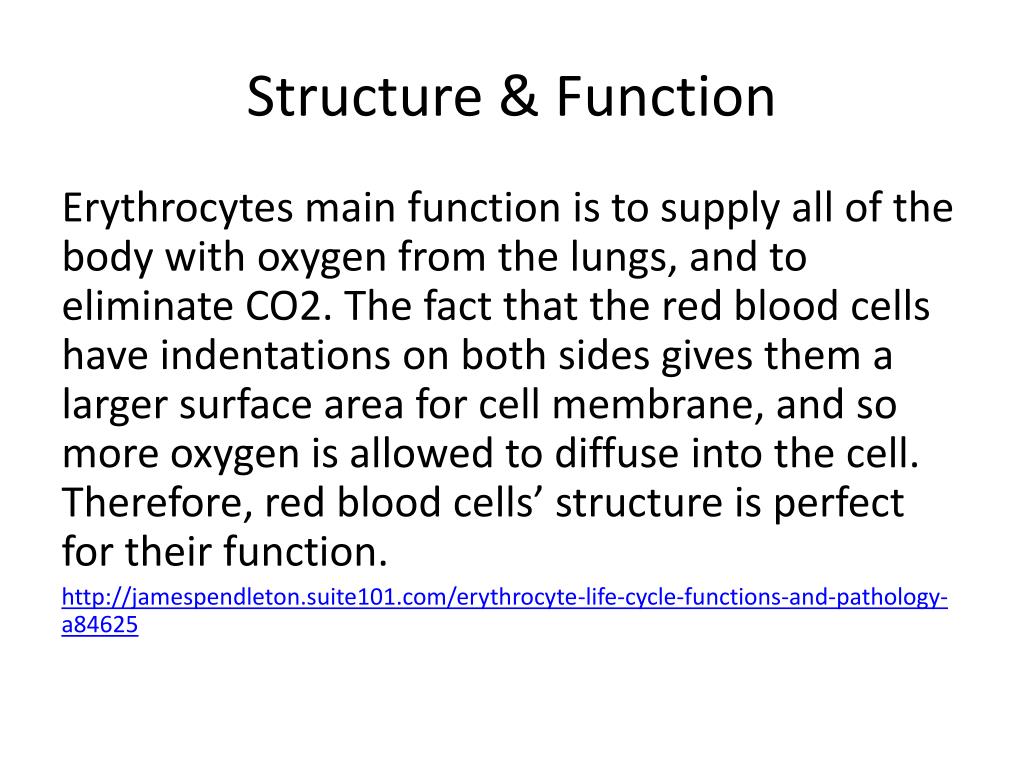 Structure & Function

Erythrocytes main function is to supply all of the body with oxygen from the lungs, and to eliminate CO2. The fact that the red blood cells have indentations on both sides gives them a larger surface area for cell membrane, and so more oxygen is allowed to diffuse into the cell. Therefore, red blood cells’ structure is perfect for their function.

http://jamespendleton.suite101.com/erythrocyte-life-cycle-functions-and-pathology-a84625